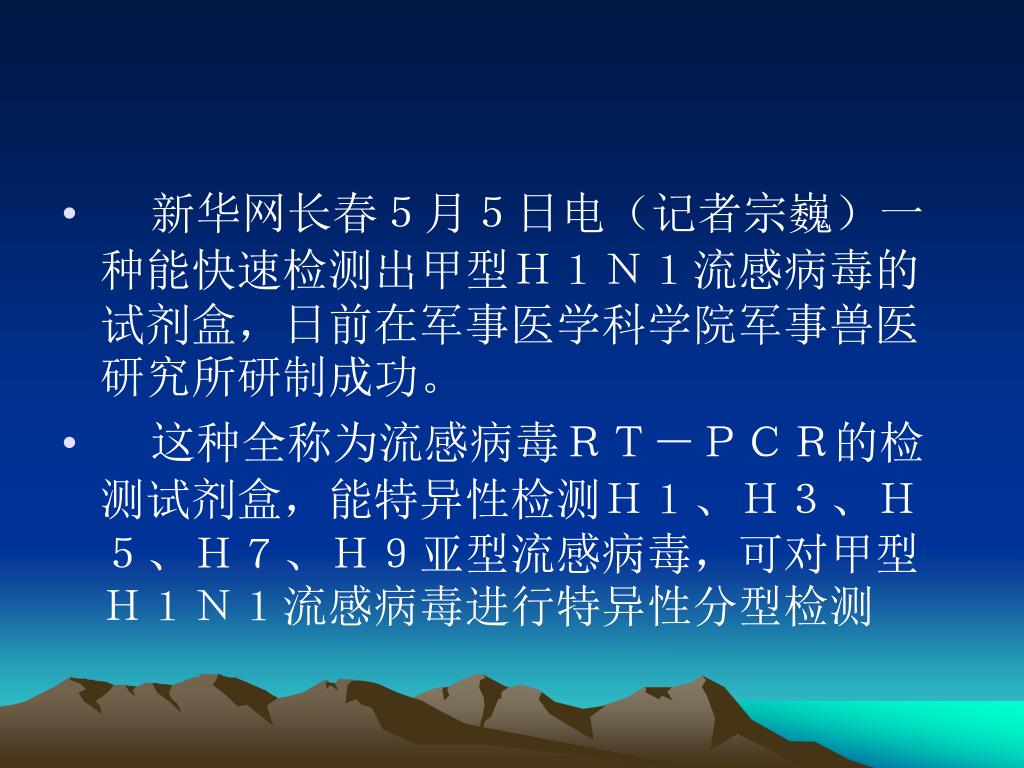 • 新华网长春５月５日电（记者宗巍）一种能快速检测出甲型Ｈ１Ｎ１流感病毒的试剂盒，日前在军事医学科学院军事兽医研究所研制成功。

• 这种全称为流感病毒ＲＴ－ＰＣＲ的检测试剂盒，能特异性检测Ｈ１、Ｈ３、Ｈ５、Ｈ７、Ｈ９亚型流感病毒，可对甲型Ｈ１Ｎ１流感病毒进行特异性分型检测